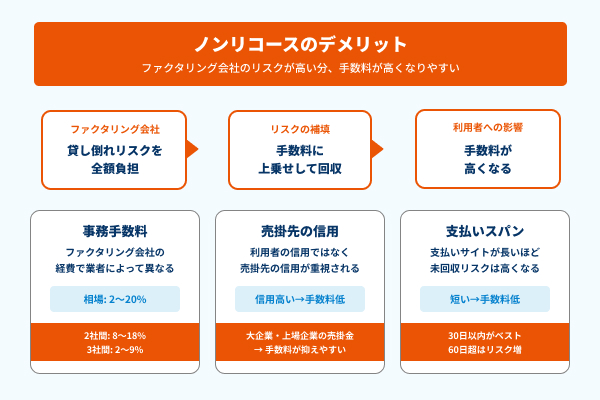 ノンリコースのデメリット
ファクタリング会社のリスクが高い分、手数料が高くなりやすい

ファクタリング会社
貸し倒れリスクを全額負担

リスクの補填
手数料に上乗せして回収

利用者への影響
手数料が高くなる

事務手数料
ファクタリング会社の経費で業者によって異なる
相場: 2〜20%
2社間: 8〜18%
3社間: 2〜9%

売掛先の信用
利用者の信用ではなく売掛先の信用が重視される
信用高い→手数料低
大企業・上場企業の売掛金
→ 手数料が抑えやすい

支払いスパン
支払いサイトが長いほど未回収リスクは高くなる
短い→手数料低
30日以内がベスト
60日超はリスク増